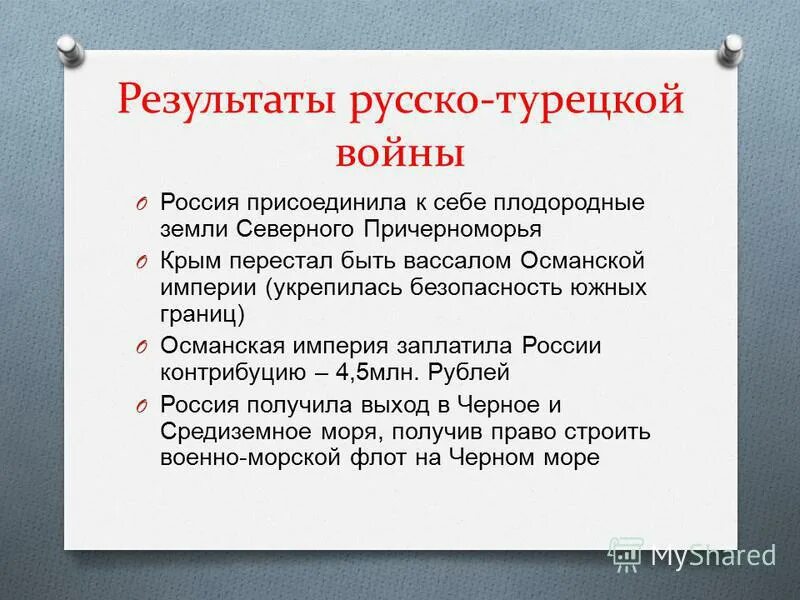 Результаты русско-турецкой войны

O Россия присоединила к себе плодородные земли Северного Причерноморья

O Крым перестал быть вассалом Османской империи (укрепилась безопасность южных границ)

O Османская империя заплатила России контрибуцию – 4,5млн. Рублей

O Россия получила выход в Черное и Средиземное моря, получив право строить военно-морской флот на Черном море

MyShared